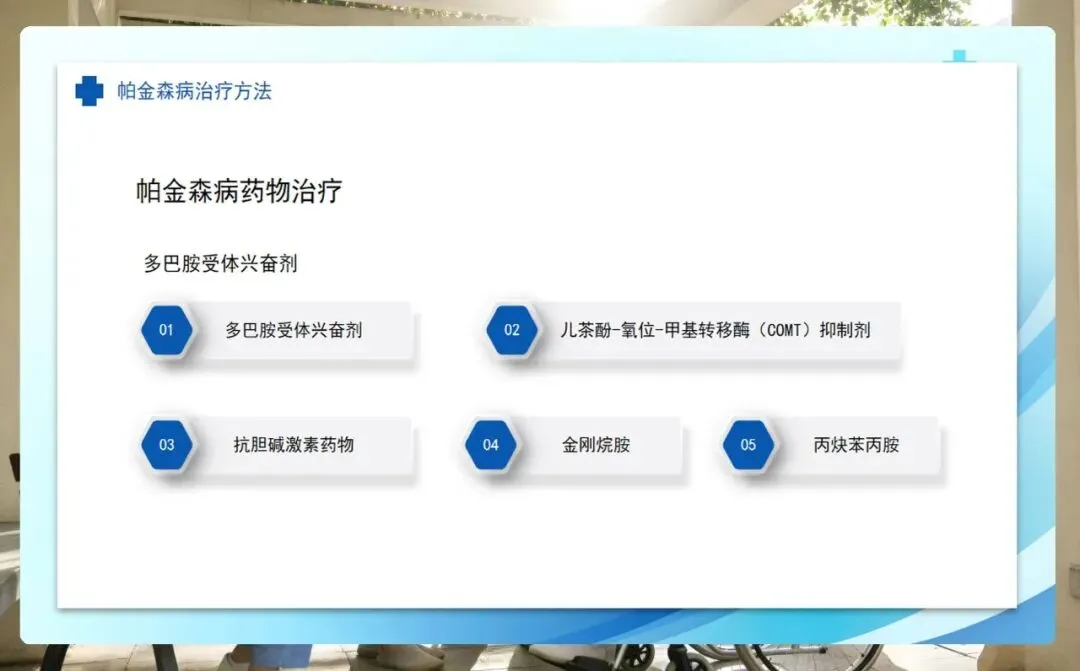 帕金森病治疗方法

帕金森病药物治疗

多巴胺受体兴奋剂

01 多巴胺受体兴奋剂

02 儿茶酚-氧位-甲基转移酶（COMT）抑制剂

03 抗胆碱激素药物

04 金刚烷胺

05 丙炔苯丙胺